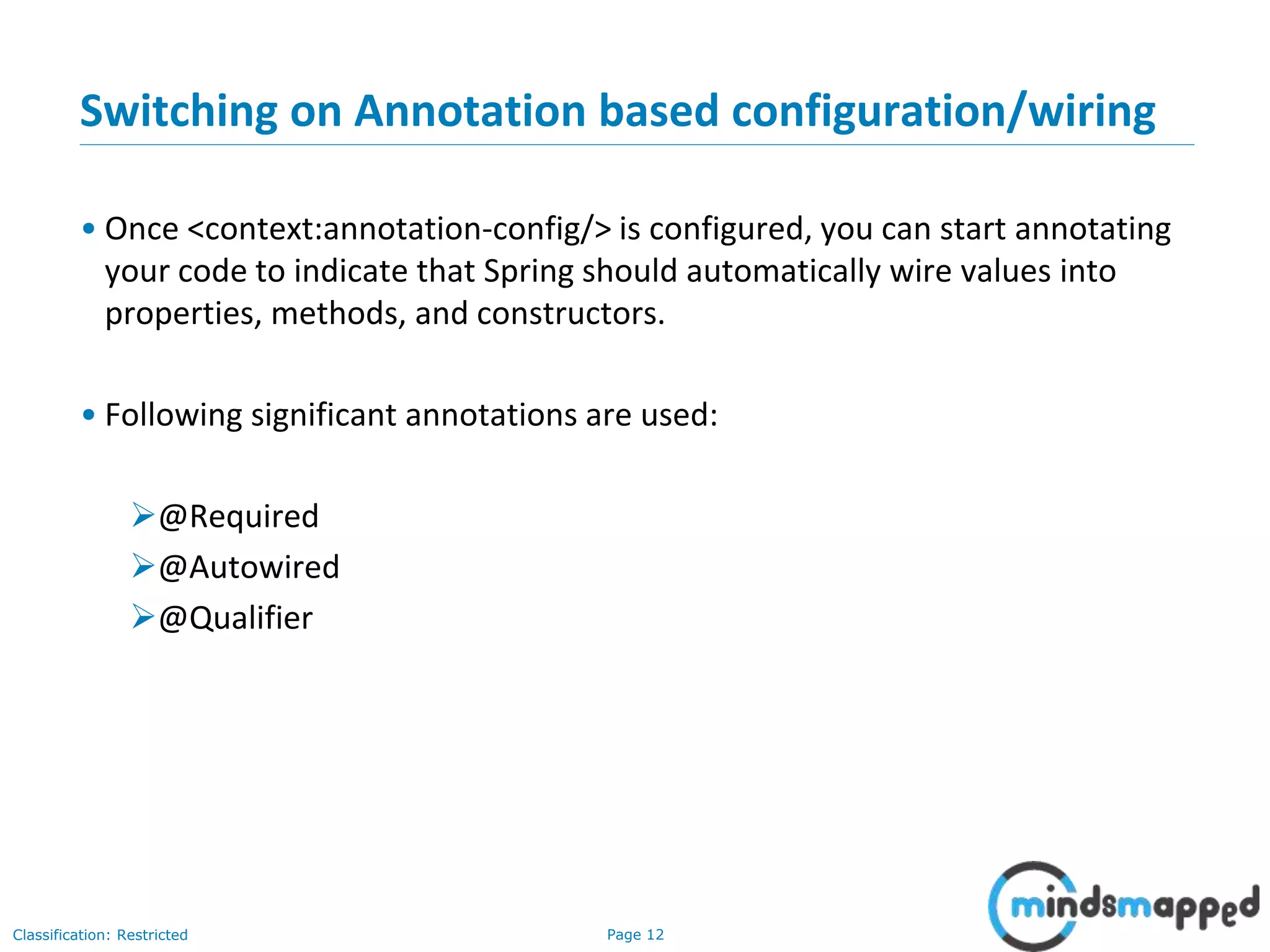 Switching on Annotation based configuration/wiring

• Once <context:annotation-config/> is configured, you can start annotating your code to indicate that Spring should automatically wire values into properties, methods, and constructors.

• Following significant annotations are used:

➢@Required
➢@Autowired
➢@Qualifier

Classification: Restricted

Page 12

mindsmapped